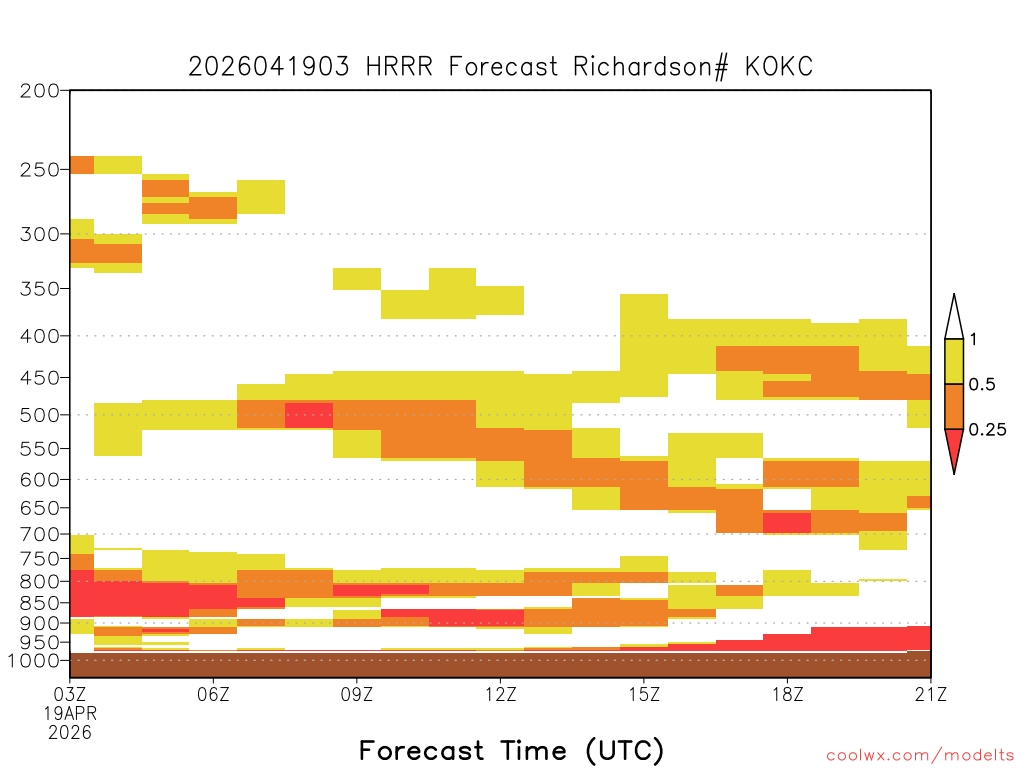 2026041903 HRRR Forecast Richardson# KOKC

200
250
300
350
400
450
500
550
600
650
700
750
800
850
900
950
1000

1
0.5
0.25

03Z
19APR
2026
06Z
09Z
12Z
15Z
18Z
21Z

Forecast Time (UTC)

coolwx.com/modelts